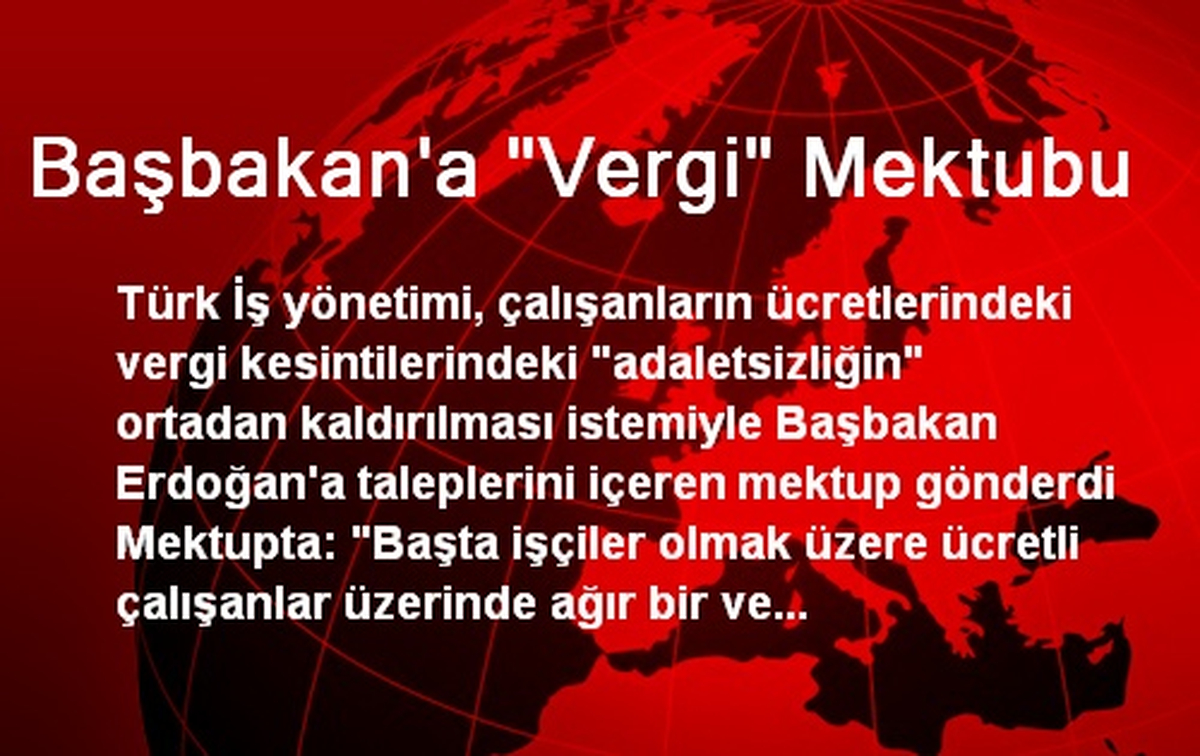 Başbakan'a "Vergi" Mektubu

Türk İş yönetimi, çalışanların ücretlerindeki vergi kesintilerindeki "adaletsizliğin" ortadan kaldırılması istemiyle Başbakan Erdoğan'a taleplerini içeren mektup gönderdi Mektupta: "Başta işçiler olmak üzere ücretli çalışanlar üzerinde ağır bir ve...